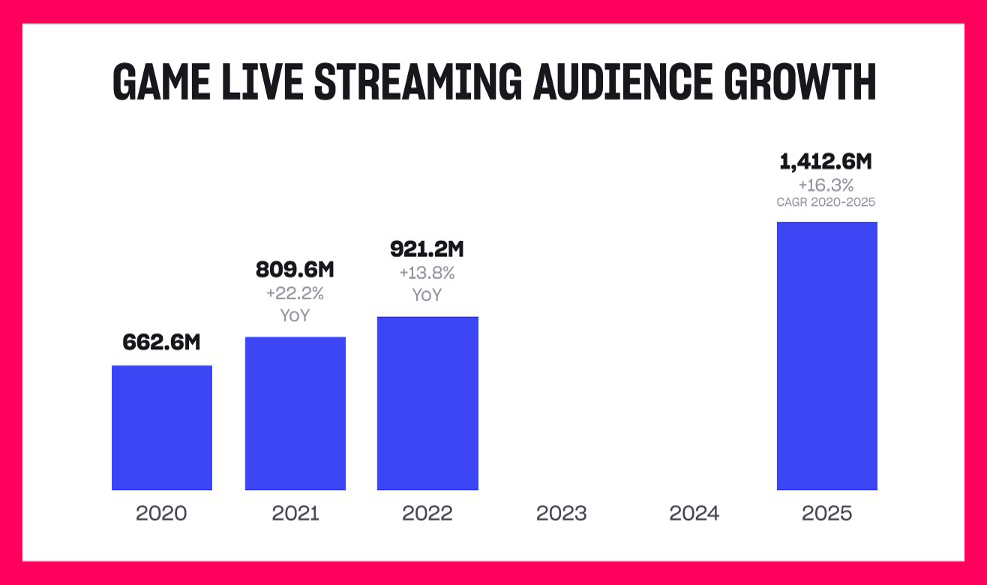 GAME LIVE STREAMING AUDIENCE GROWTH

662.6M

809.6M
+22.2%
YoY

921.2M
+13.8%
YoY

1,412.6M
+16.3%
CAGR 2020-2025

2020 2021 2022 2023 2024 2025